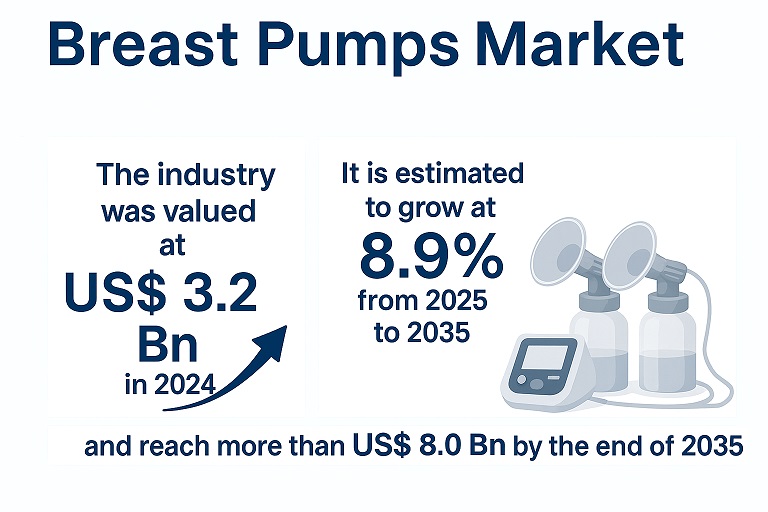 Breast Pumps Market

The industry was valued at US$ 3.2 Bn in 2024

It is estimated to grow at 8.9% from 2025 to 2035

and reach more than US$ 8.0 Bn by the end of 2035